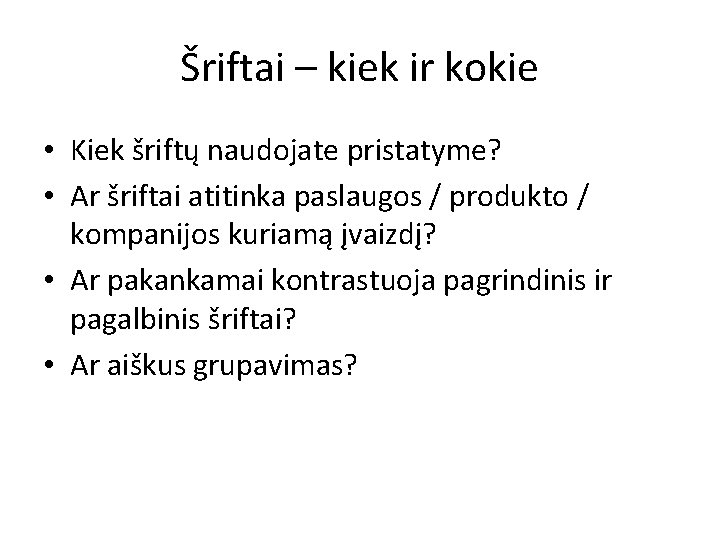 Šriftai – kiek ir kokie

• Kiek šriftų naudojate pristatyme?
• Ar šriftai atitinka paslaugos / produkto / kompanijos kuriamą įvaizdį?
• Ar pakankamai kontrastuoja pagrindinis ir pagalbinis šriftai?
• Ar aiškus grupavimas?